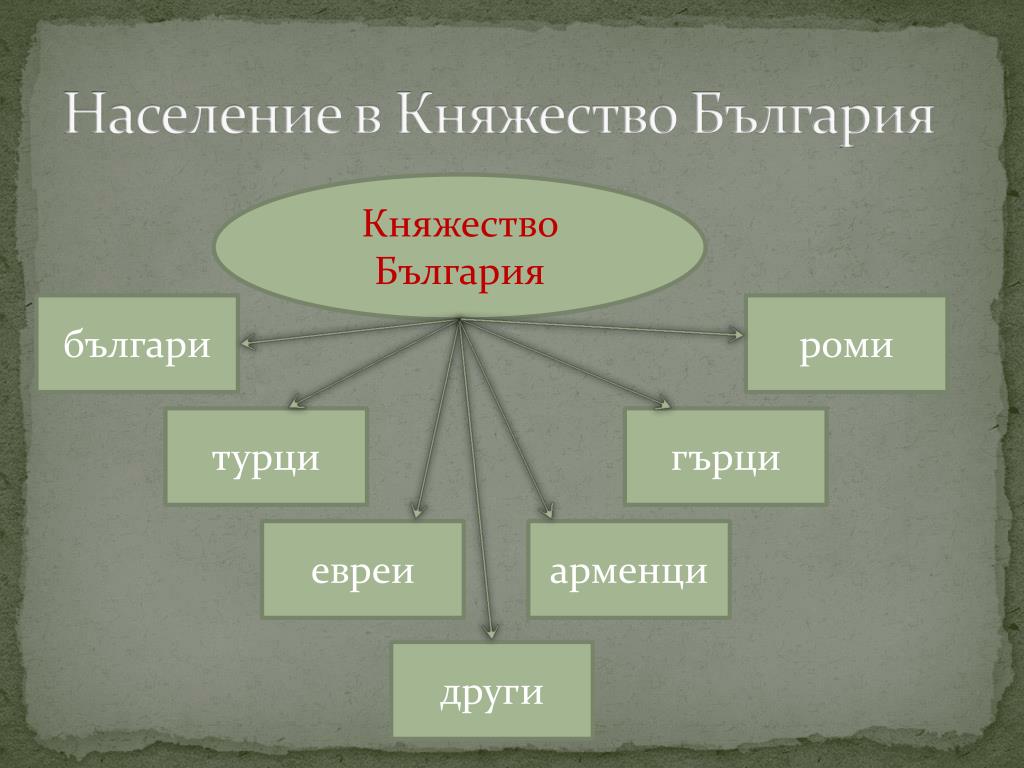 Население в Княжество България

Княжество България

българи

роми

турци

гърци

евреи

арменци

други